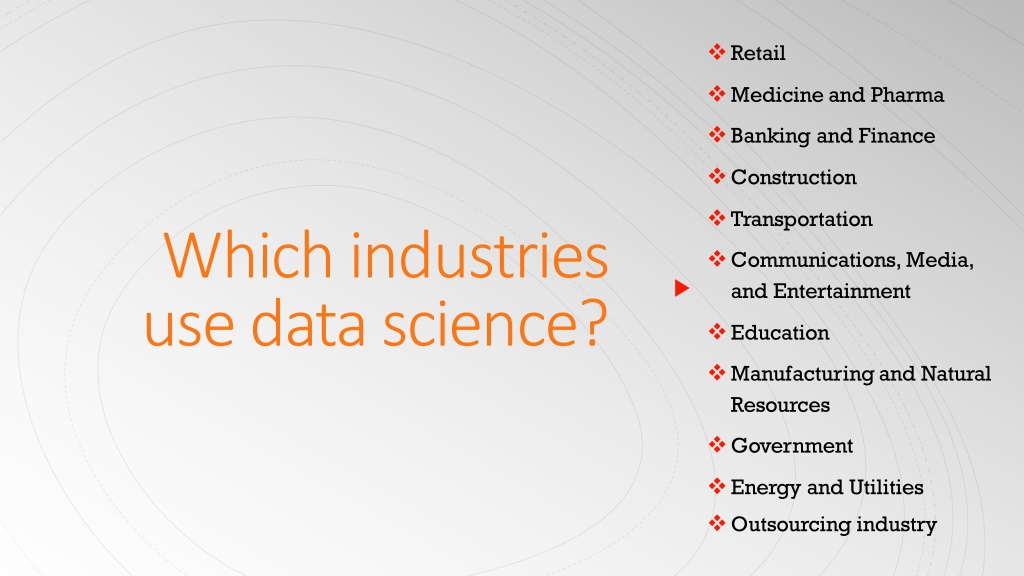 Which industries use data science?

❖ Retail
❖ Medicine and Pharma
❖ Banking and Finance
❖ Construction
❖ Transportation
❖ Communications, Media, and Entertainment
❖ Education
❖ Manufacturing and Natural Resources
❖ Government
❖ Energy and Utilities
❖ Outsourcing industry